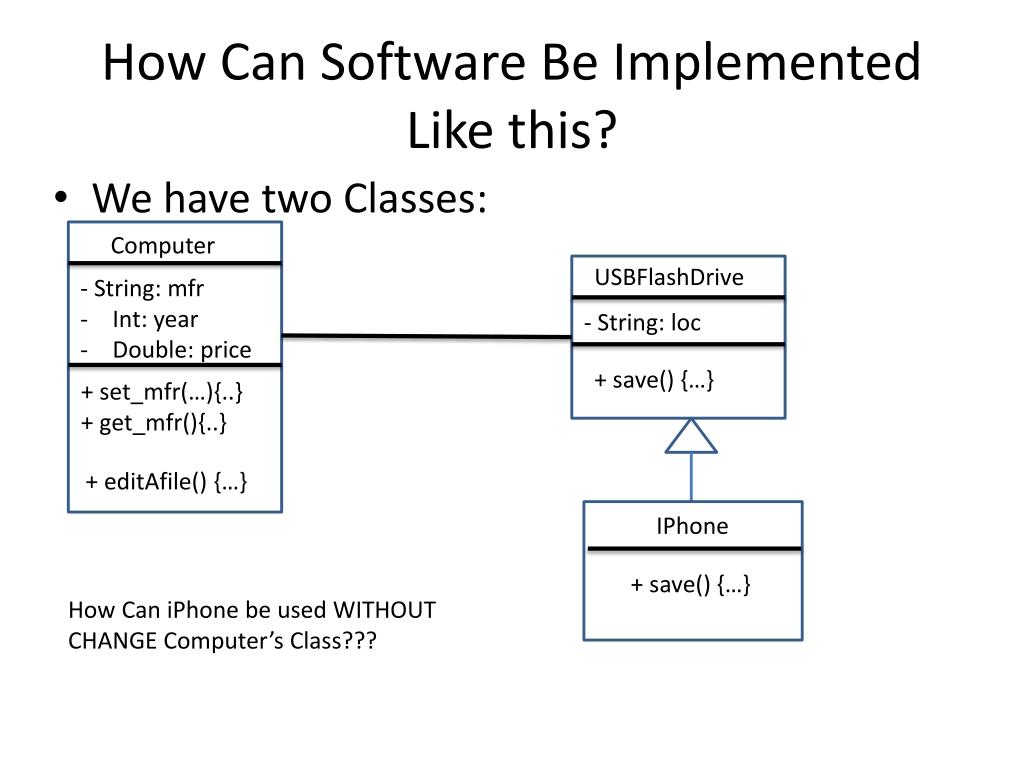 How Can Software Be Implemented Like this?

• We have two Classes:

Computer

- String: mfr
- Int: year
- Double: price

+ set_mfr(…){..}
+ get_mfr(){..}

+ editAfile() {…}

USBFlashDrive

- String: loc

+ save() {…}

IPhone

+ save() {…}

How Can iPhone be used WITHOUT CHANGE Computer's Class???